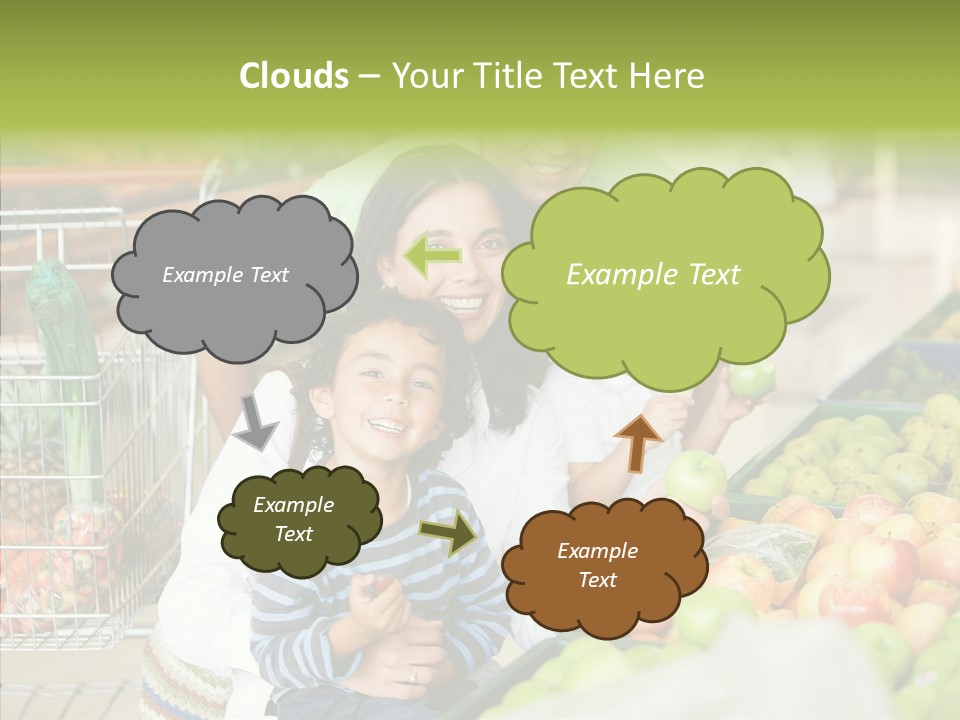 Clouds – Your Title Text Here

Example Text

Example Text

Example Text

Example Text